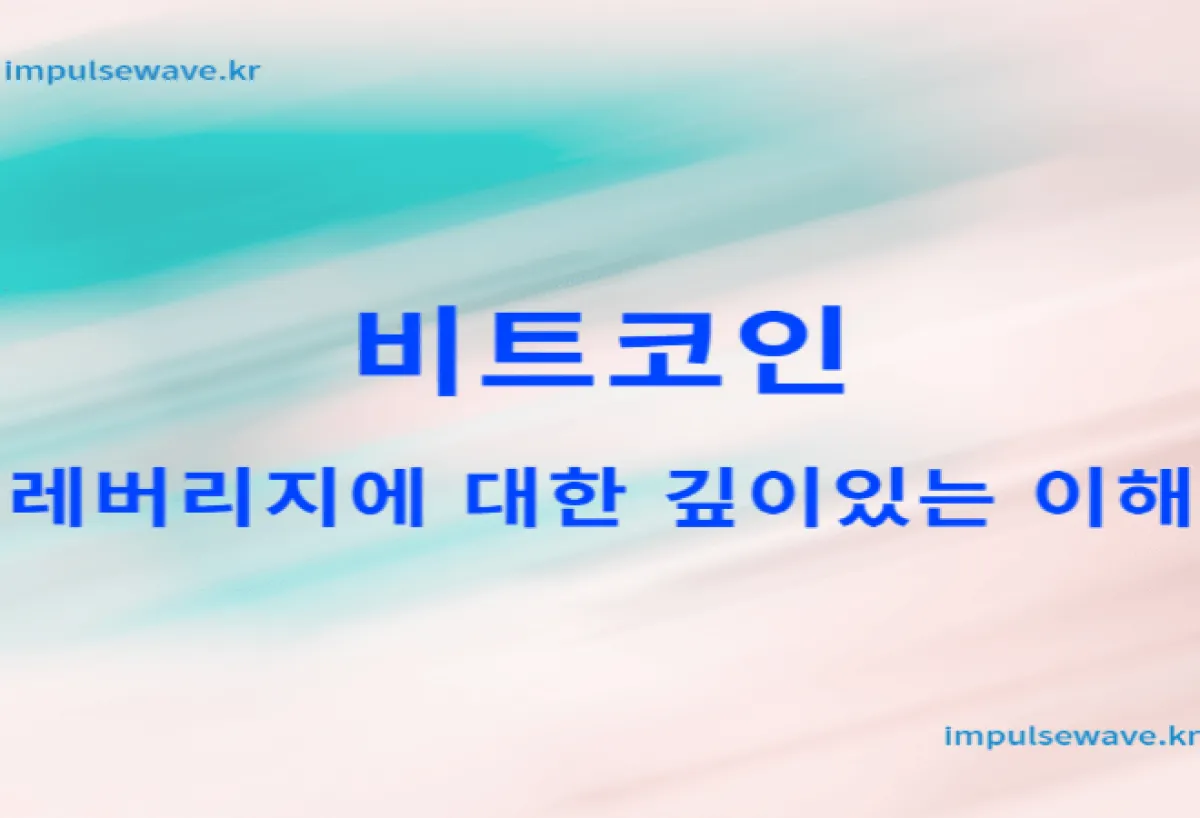 impulsewave.kr

비트코인

레버리지에 대한 깊이있는 이해

impulsewave.kr